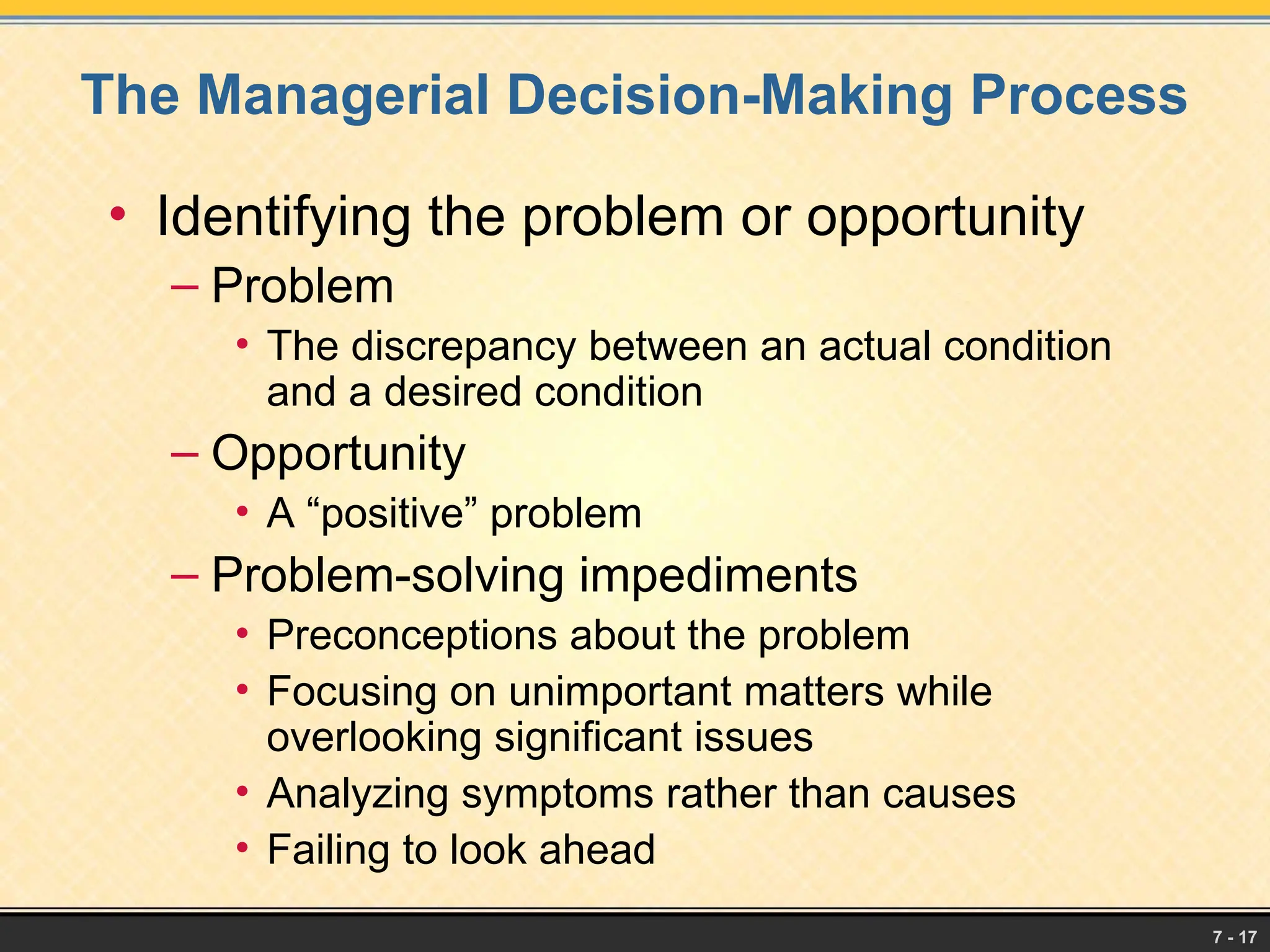 The Managerial Decision-Making Process

• Identifying the problem or opportunity
– Problem
• The discrepancy between an actual condition and a desired condition
– Opportunity
• A “positive” problem
– Problem-solving impediments
• Preconceptions about the problem
• Focusing on unimportant matters while overlooking significant issues
• Analyzing symptoms rather than causes
• Failing to look ahead

7 - 17